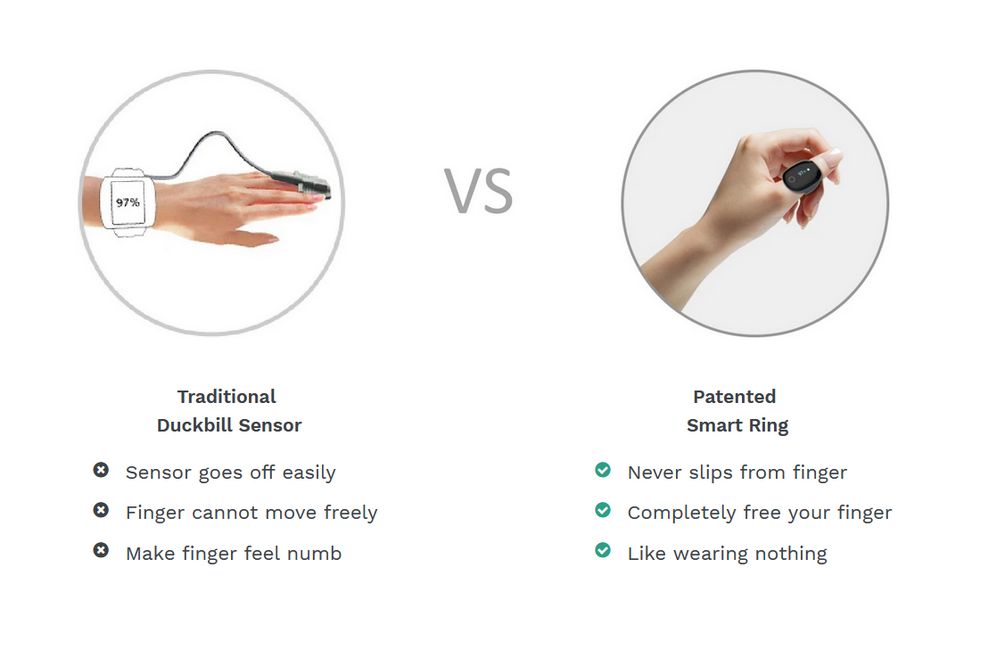 97%

VS

Traditional
Duckbill Sensor

Sensor goes off easily
Finger cannot move freely
Make finger feel numb

Patented
Smart Ring

Never slips from finger
Completely free your finger
Like wearing nothing